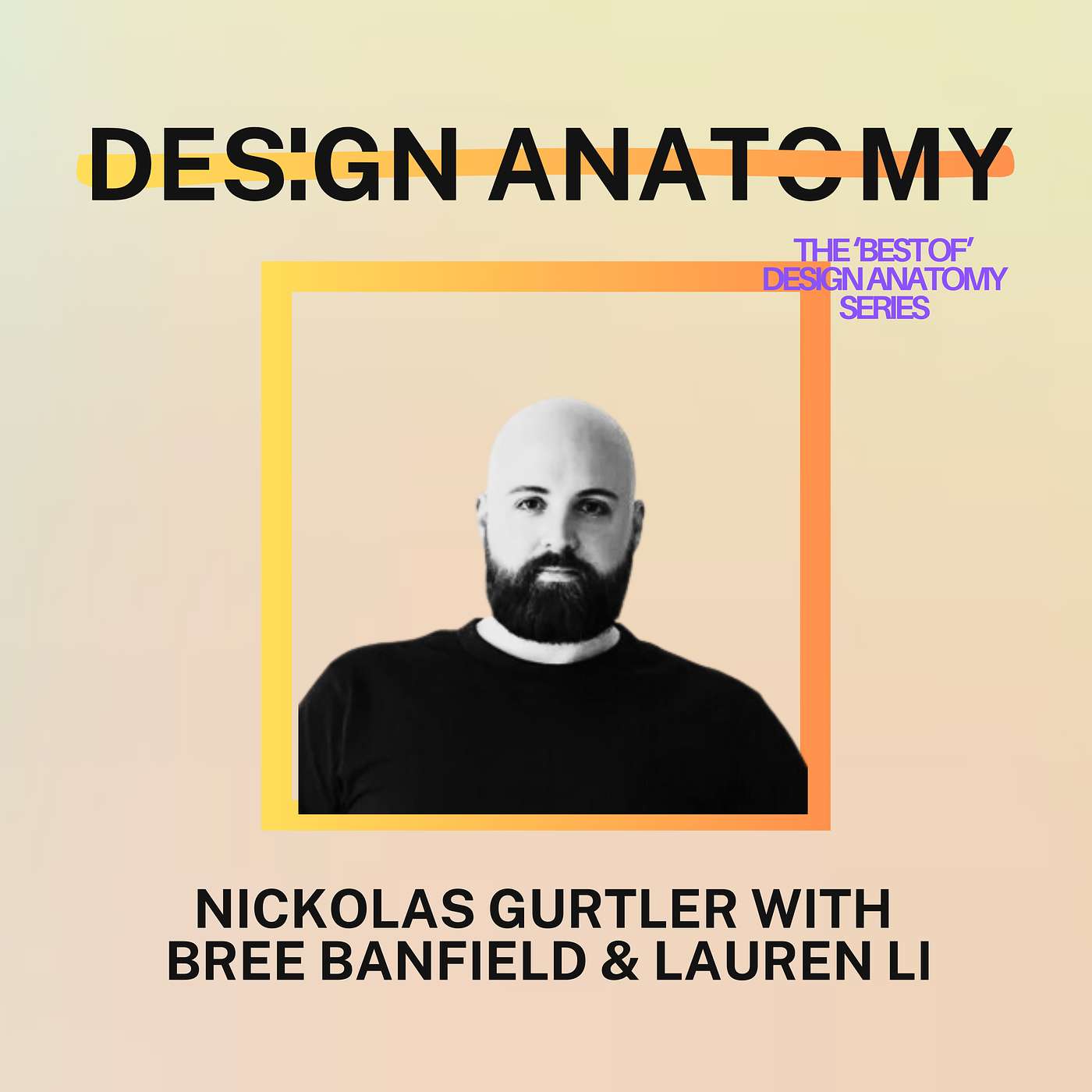 DESIGN ANATOMY

THE 'BEST OF' DESIGN ANATOMY SERIES

NICKOLAS GURTLER WITH BREE BANFIELD & LAUREN LI